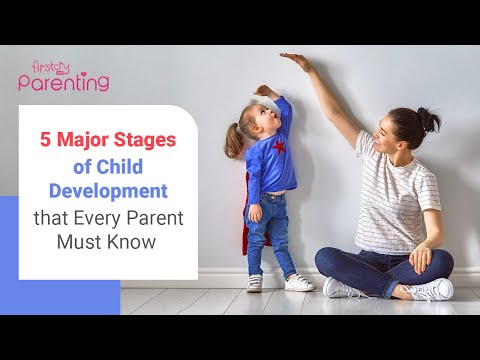 firstcry Parenting

5 Major Stages of Child Development that Every Parent Must Know